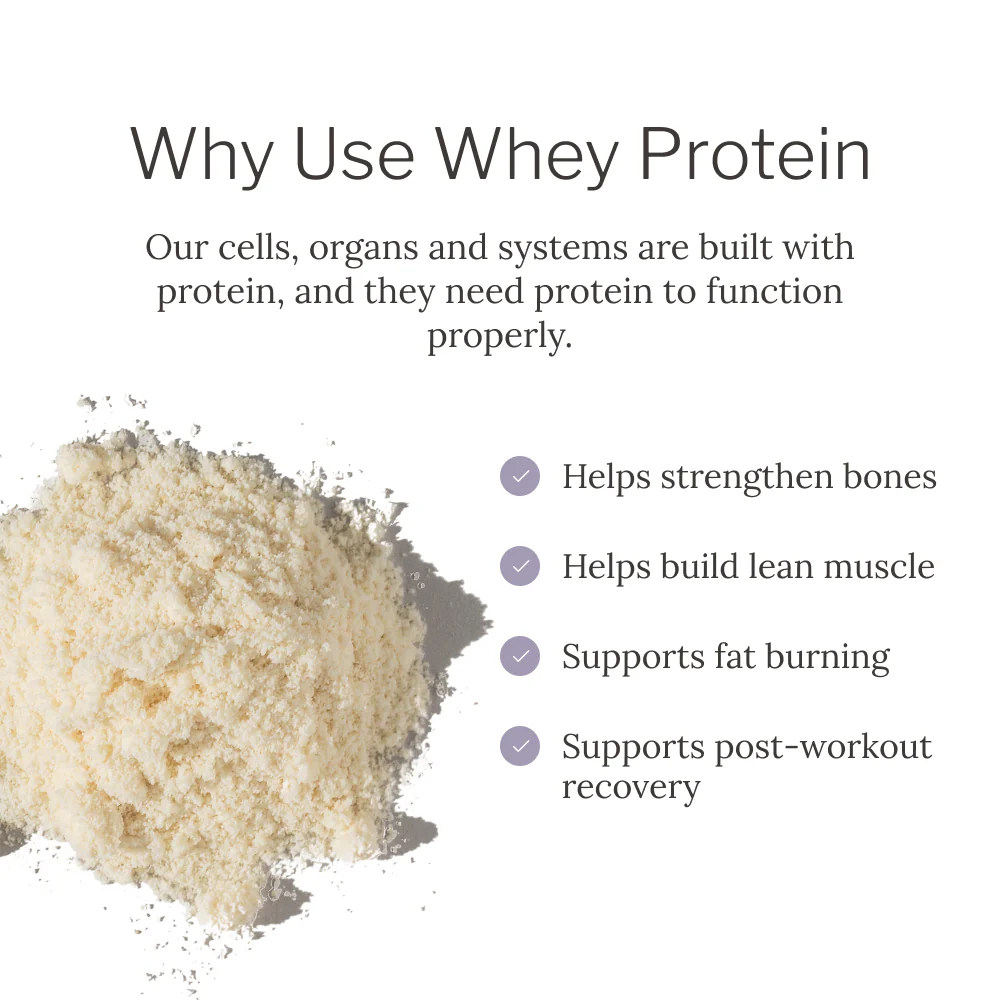 Why Use Whey Protein

Our cells, organs and systems are built with protein, and they need protein to function properly.

Helps strengthen bones

Helps build lean muscle

Supports fat burning

Supports post-workout recovery